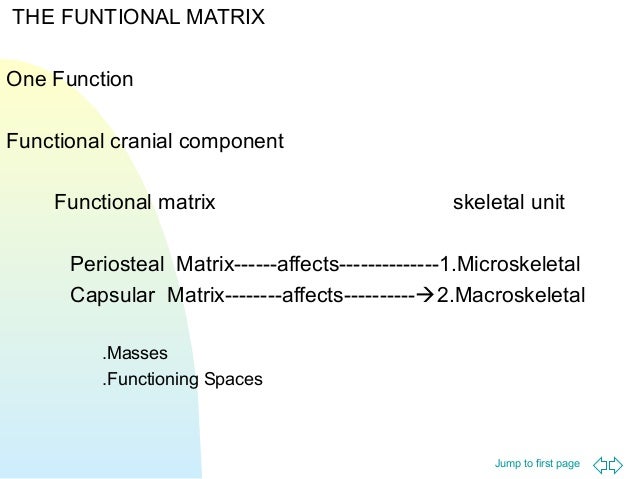 THE FUNTIONAL MATRIX

One Function

Functional cranial component

Functional matrix skeletal unit

Periosteal Matrix------affects--------------1.Microskeletal
Capsular Matrix--------affects----------→2.Macroskeletal

.Masses
.Functioning Spaces

Jump to first page